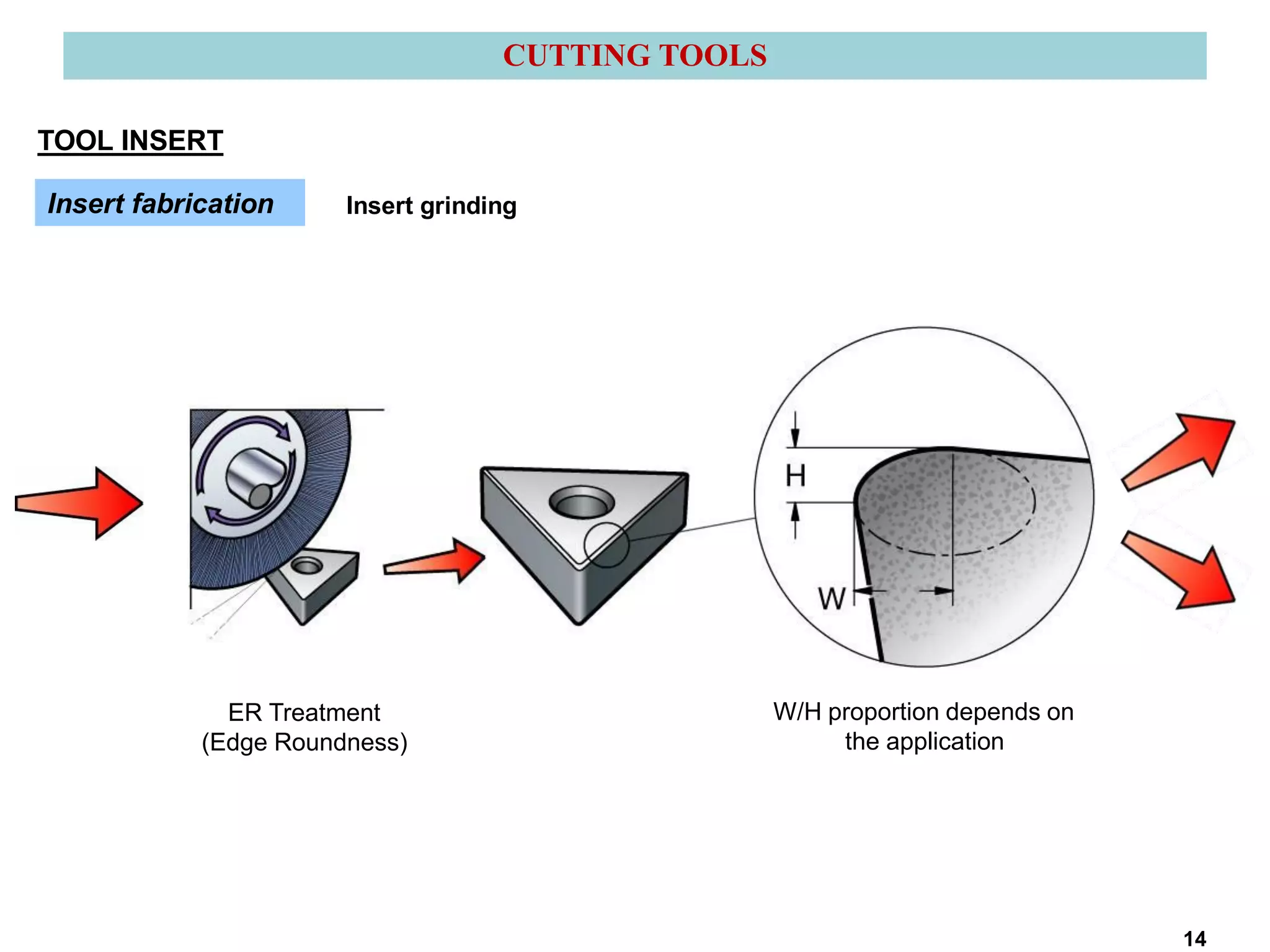 CUTTING TOOLS

TOOL INSERT

Insert fabrication

Insert grinding

H

W

ER Treatment
(Edge Roundness)

W/H proportion depends on the application

14